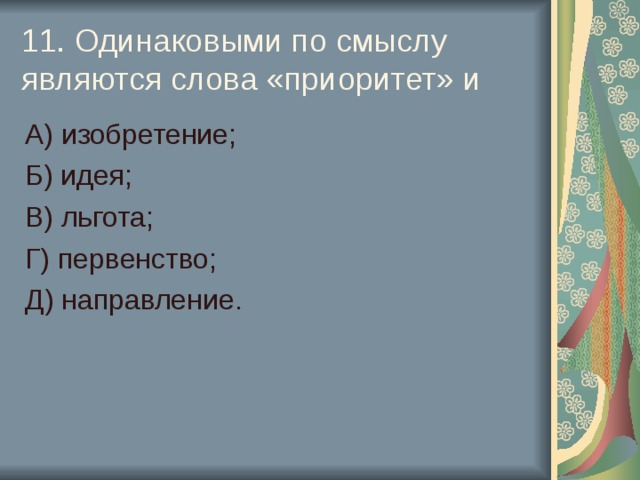 11. Одинаковыми по смыслу являются слова «приоритет» и

А) изобретение;

Б) идея;

В) льгота;

Г) первенство;

Д) направление.